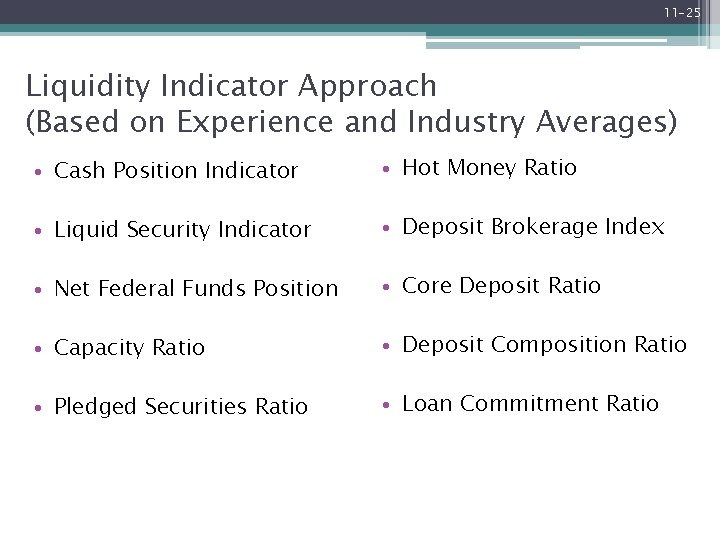 11-25

Liquidity Indicator Approach
(Based on Experience and Industry Averages)

• Cash Position Indicator

• Liquid Security Indicator

• Net Federal Funds Position

• Capacity Ratio

• Pledged Securities Ratio

• Hot Money Ratio

• Deposit Brokerage Index

• Core Deposit Ratio

• Deposit Composition Ratio

• Loan Commitment Ratio